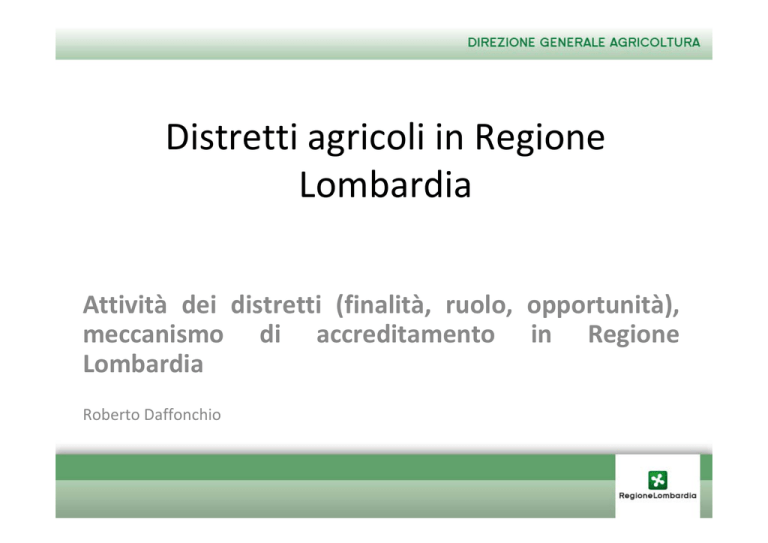 DIREZIONE GENERALE AGRICOLTURA

Distretti agricoli in Regione Lombardia

Attività dei distretti (finalità, ruolo, opportunità), meccanismo di accreditamento in Regione Lombardia

Roberto Daffonchio

RegioneLombardia